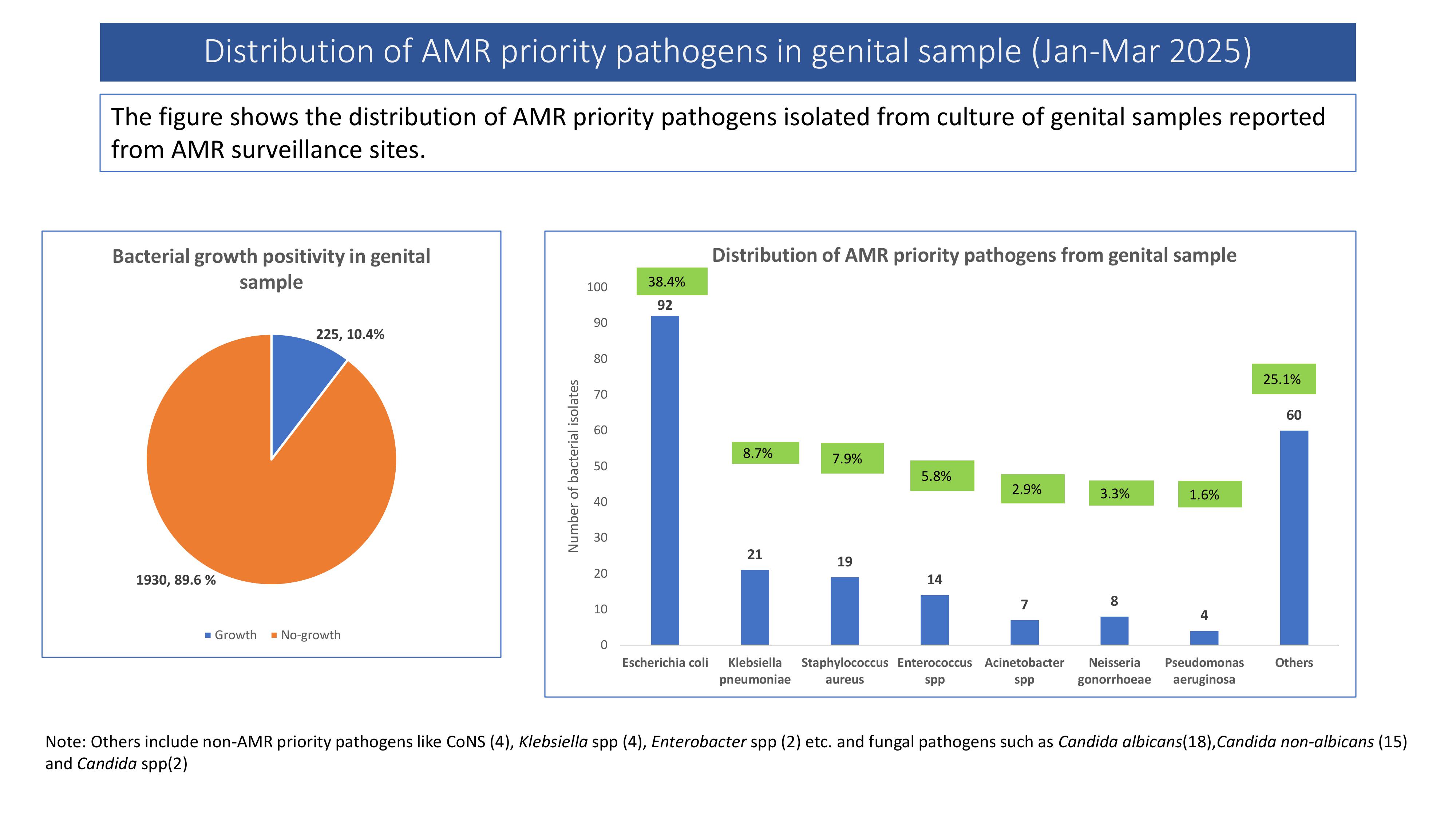 Distribution of AMR priority pathogens in genital sample (Jan-Mar 2025)

The figure shows the distribution of AMR priority pathogens isolated from culture of genital samples reported from AMR surveillance sites.

Bacterial growth positivity in genital sample

225, 10.4%

1930, 89.6 %

Growth No-growth

Distribution of AMR priority pathogens from genital sample

Number of bacterial isolates

100
90
80
70
60
50
40
30
20
10
0

38.4%
92
8.7%
21
7.9%
19
5.8%
14
2.9%
7
3.3%
8
1.6%
4
25.1%
60

Escherichia coli
Klebsiella pneumoniae
Staphylococcus aureus
Enterococcus spp
Acinetobacter spp
Neisseria gonorrhoeae
Pseudomonas aeruginosa
Others

Note: Others include non-AMR priority pathogens like CoNS (4), Klebsiella spp (4), Enterobacter spp (2) etc. and fungal pathogens such as Candida albicans(18),Candida non-albicans (15) and Candida spp(2)